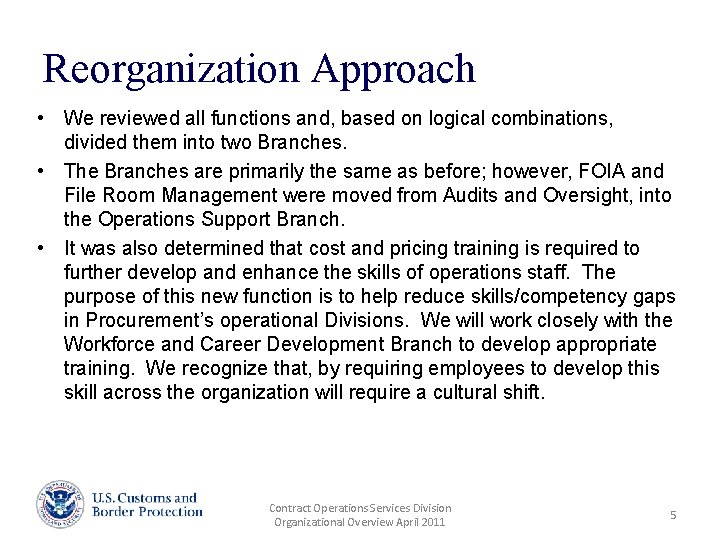 Reorganization Approach

• We reviewed all functions and, based on logical combinations, divided them into two Branches.

• The Branches are primarily the same as before; however, FOIA and File Room Management were moved from Audits and Oversight, into the Operations Support Branch.

• It was also determined that cost and pricing training is required to further develop and enhance the skills of operations staff. The purpose of this new function is to help reduce skills/competency gaps in Procurement's operational Divisions. We will work closely with the Workforce and Career Development Branch to develop appropriate training. We recognize that, by requiring employees to develop this skill across the organization will require a cultural shift.

U.S. Customs and Border Protection

Contract Operations Services Division
Organizational Overview April 2011

5